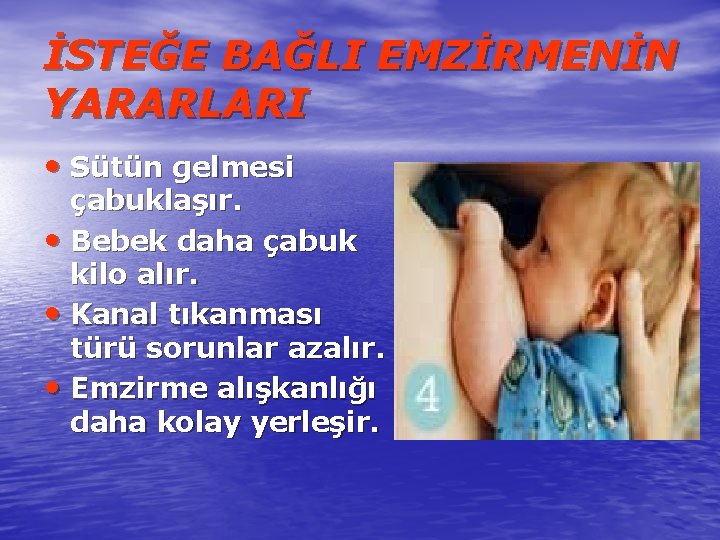 İSTEĞE BAĞLI EMZİRMENİN YARARLARI

• Sütün gelmesi çabuklaşır.
• Bebek daha çabuk kilo alır.
• Kanal tıkanması türü sorunlar azalır.
• Emzirme alışkanlığı daha kolay yerleşir.

4